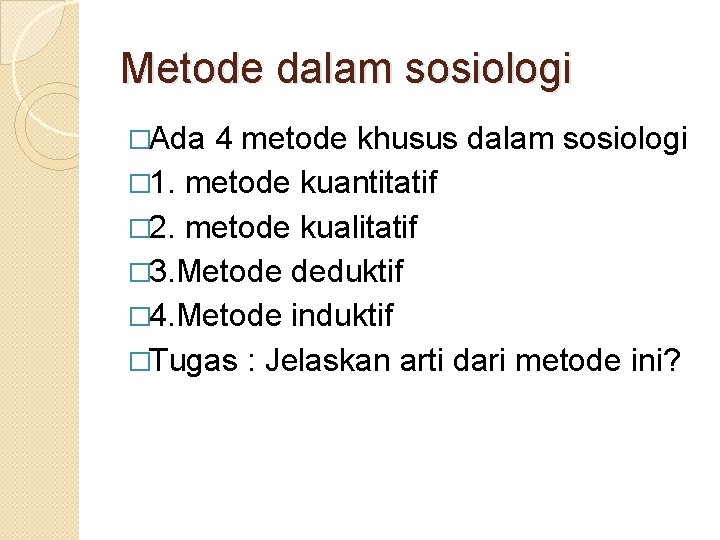 Metode dalam sosiologi

□Ada 4 metode khusus dalam sosiologi
□1. metode kuantitatif
□2. metode kualitatif
□3.Metode deduktif
□4.Metode induktif
□Tugas : Jelaskan arti dari metode ini?